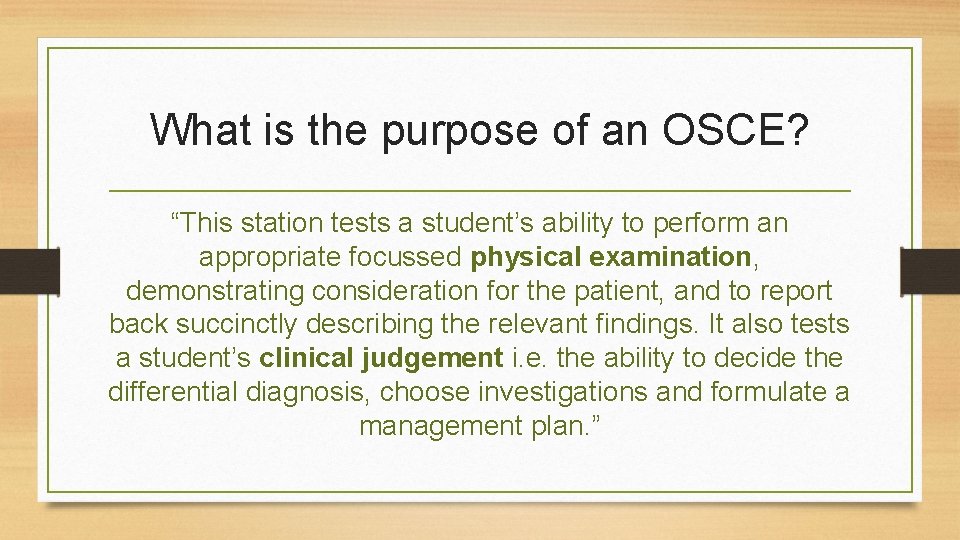 What is the purpose of an OSCE?

“This station tests a student’s ability to perform an appropriate focussed physical examination, demonstrating consideration for the patient, and to report back succinctly describing the relevant findings. It also tests a student’s clinical judgement i.e. the ability to decide the differential diagnosis, choose investigations and formulate a management plan.”